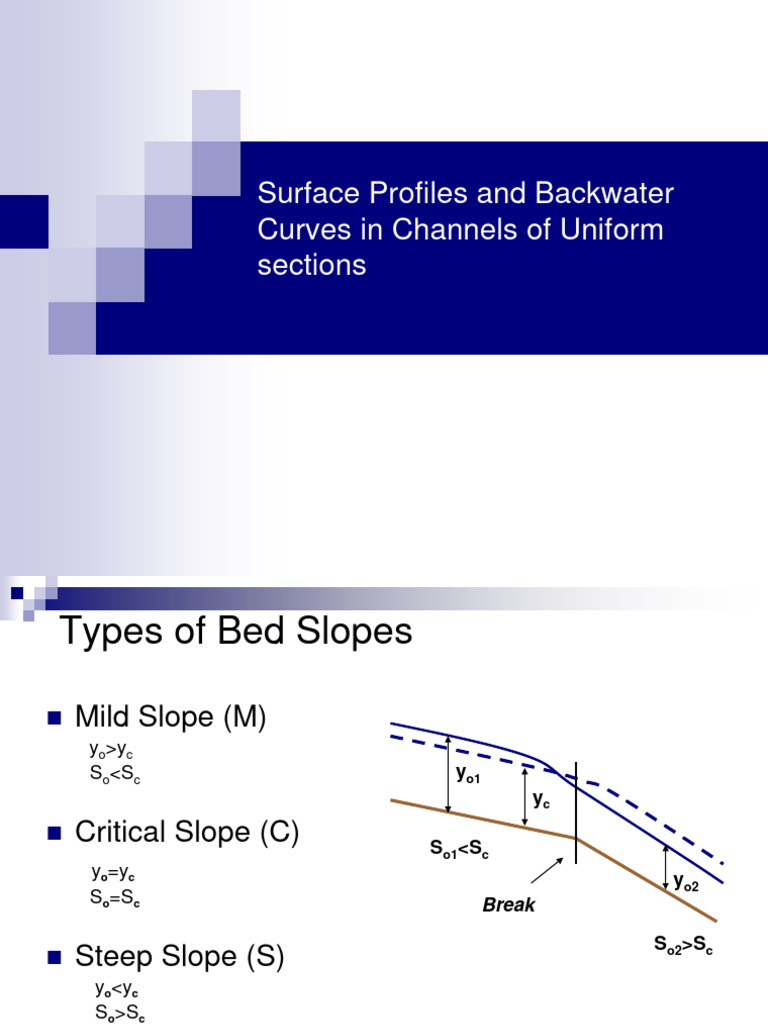 Surface Profiles and Backwater Curves in Channels of Uniform sections

Types of Bed Slopes

Mild Slope (M)
$y_o>y_c$
$S_o<S_c$

Critical Slope (C)
$y_o=y_c$
$S_o=S_c$

Steep Slope (S)
$y_o<y_c$
$S_o>S_c$

$y_{o1}$
$y_c$
$S_{o1}<S_c$
Break
$y_{o2}$
$S_{o2}>S_c$